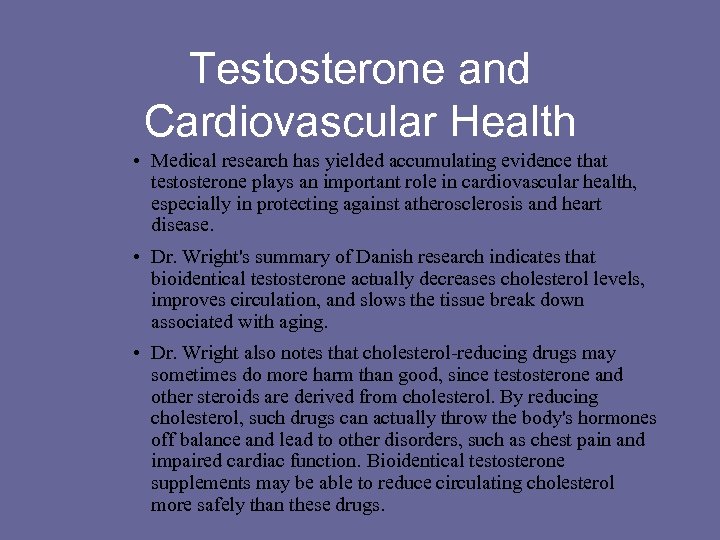 Testosterone and Cardiovascular Health

• Medical research has yielded accumulating evidence that testosterone plays an important role in cardiovascular health, especially in protecting against atherosclerosis and heart disease.

• Dr. Wright's summary of Danish research indicates that bioidentical testosterone actually decreases cholesterol levels, improves circulation, and slows the tissue break down associated with aging.

• Dr. Wright also notes that cholesterol-reducing drugs may sometimes do more harm than good, since testosterone and other steroids are derived from cholesterol. By reducing cholesterol, such drugs can actually throw the body's hormones off balance and lead to other disorders, such as chest pain and impaired cardiac function. Bioidentical testosterone supplements may be able to reduce circulating cholesterol more safely than these drugs.